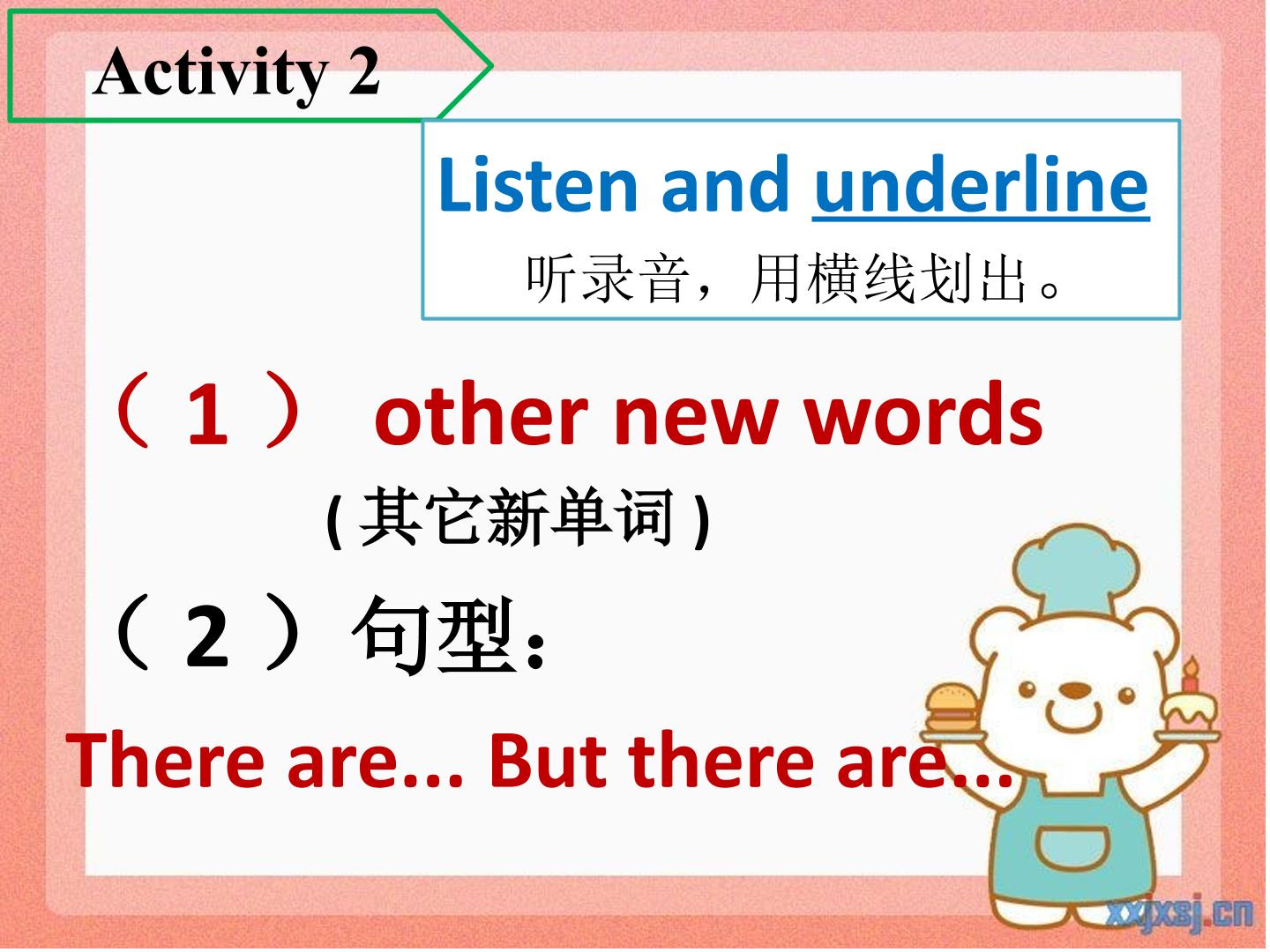 Activity 2

Listen and underline
听录音，用横线划出。

（1） other new words
(其它新单词)

（2）句型：

There are... But there are...

xxjxsj.cn